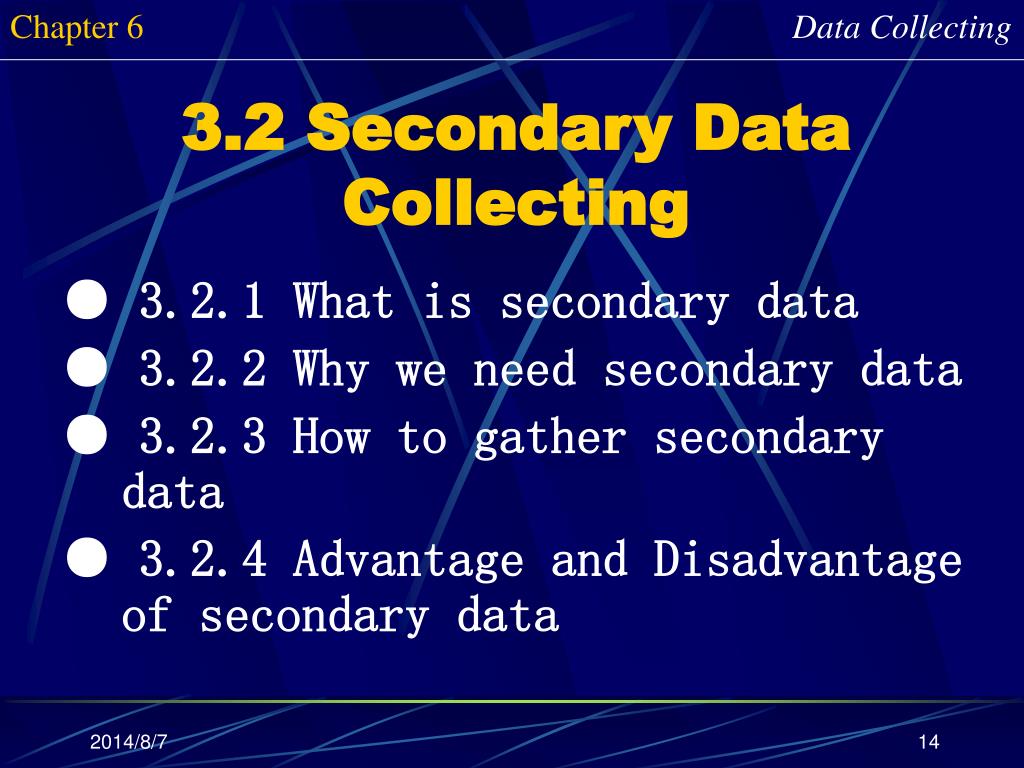 Chapter 6

Data Collecting

3.2 Secondary Data Collecting

● 3.2.1 What is secondary data
● 3.2.2 Why we need secondary data
● 3.2.3 How to gather secondary data
● 3.2.4 Advantage and Disadvantage of secondary data

2014/8/7

14